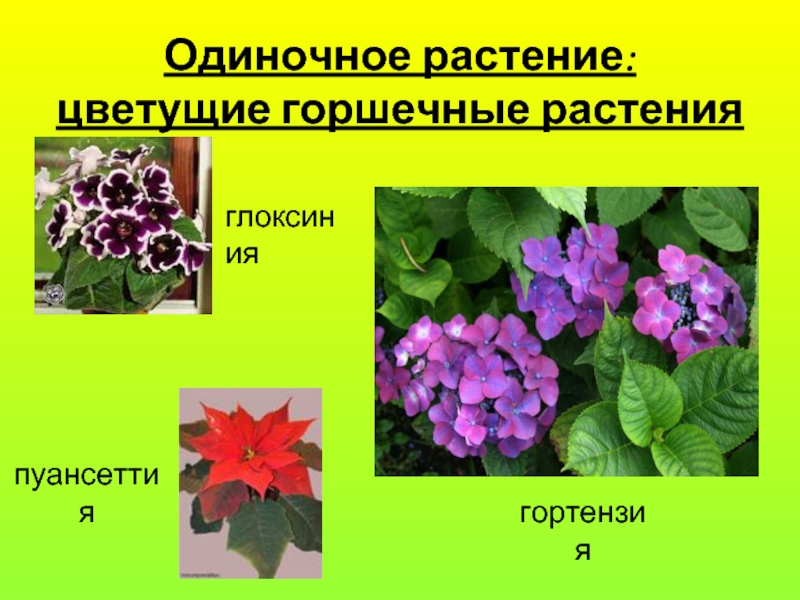 Одиночное растение:
цветущие горшечные растения

глоксиния

пуансеттия

гортензия